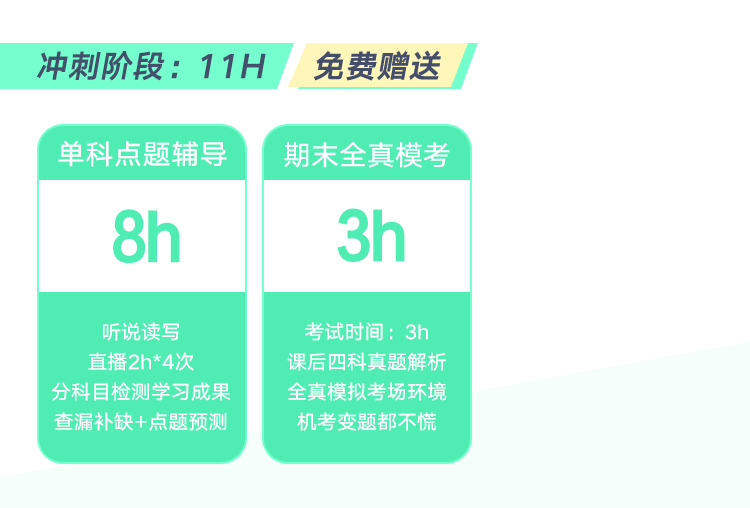 冲刺阶段：11H 免费赠送

单科点题辅导

8h

听说读写
直播2h*4次
分科目检测学习成果
查漏补缺+点题预测

期末全真模考

3h

考试时间：3h
课后四科真题解析
全真模拟考场环境
机考变题都不慌